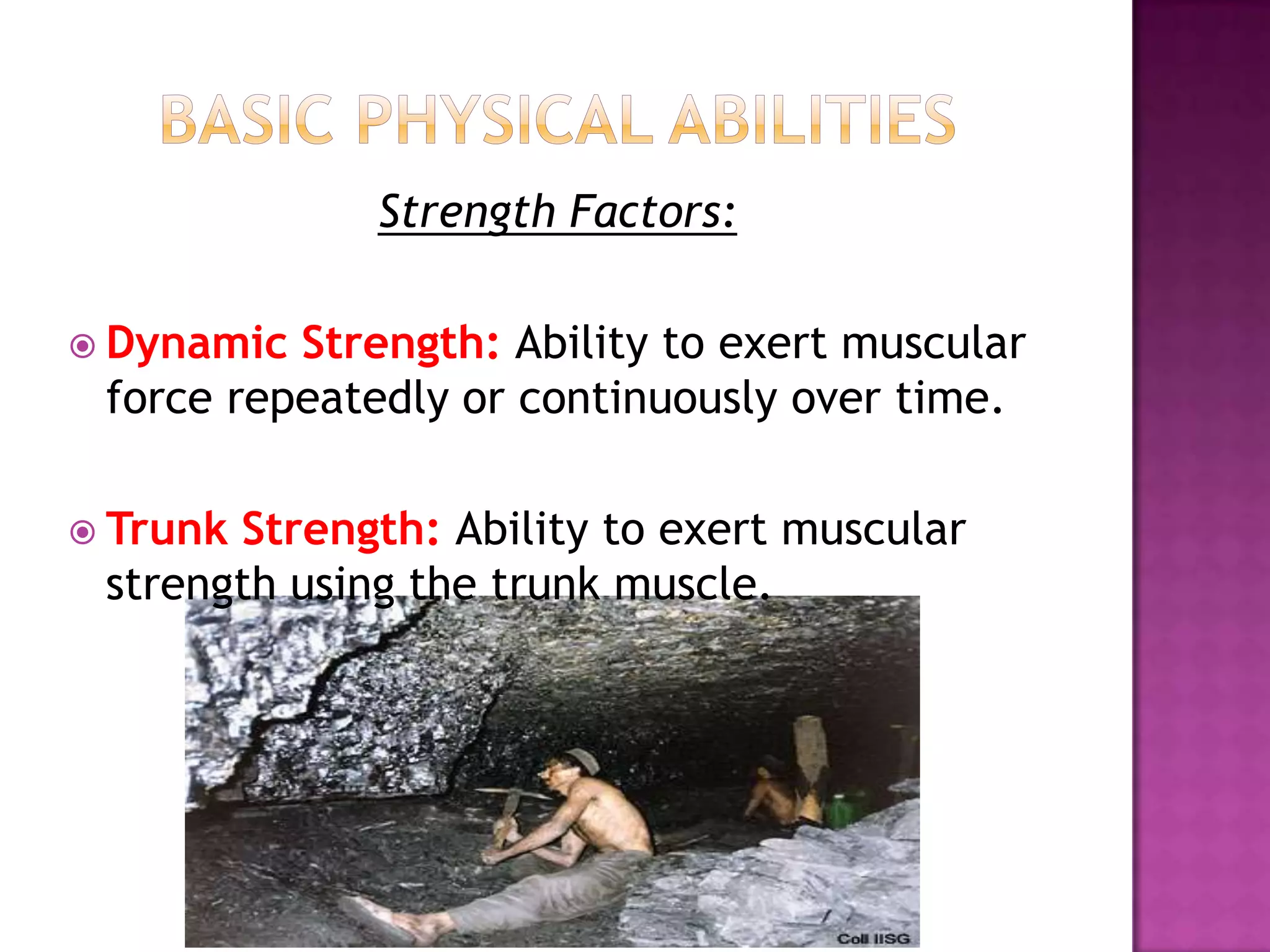 BASIC PHYSICAL ABILITIES

Strength Factors:

Dynamic Strength: Ability to exert muscular force repeatedly or continuously over time.

Trunk Strength: Ability to exert muscular strength using the trunk muscle.

Coll IISG